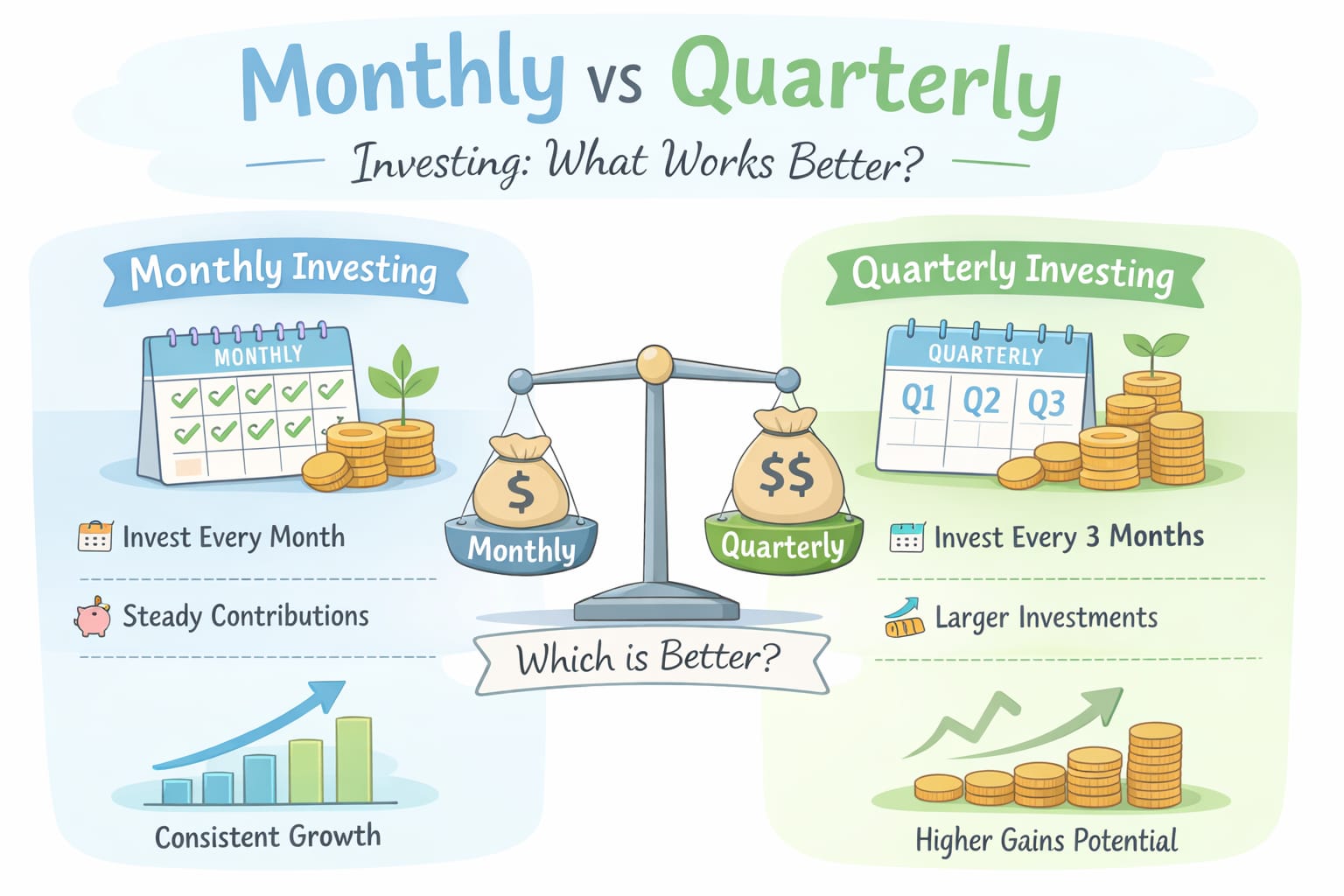 Monthly vs Quarterly

Investing: What Works Better?

Monthly Investing

MONTHLY

Invest Every Month

Steady Contributions

Consistent Growth

$

Monthly

$$

Quarterly

Which is Better?

Quarterly Investing

QUARTERLY

Q1 Q2 Q3

Invest Every 3 Months

Larger Investments

Higher Gains Potential